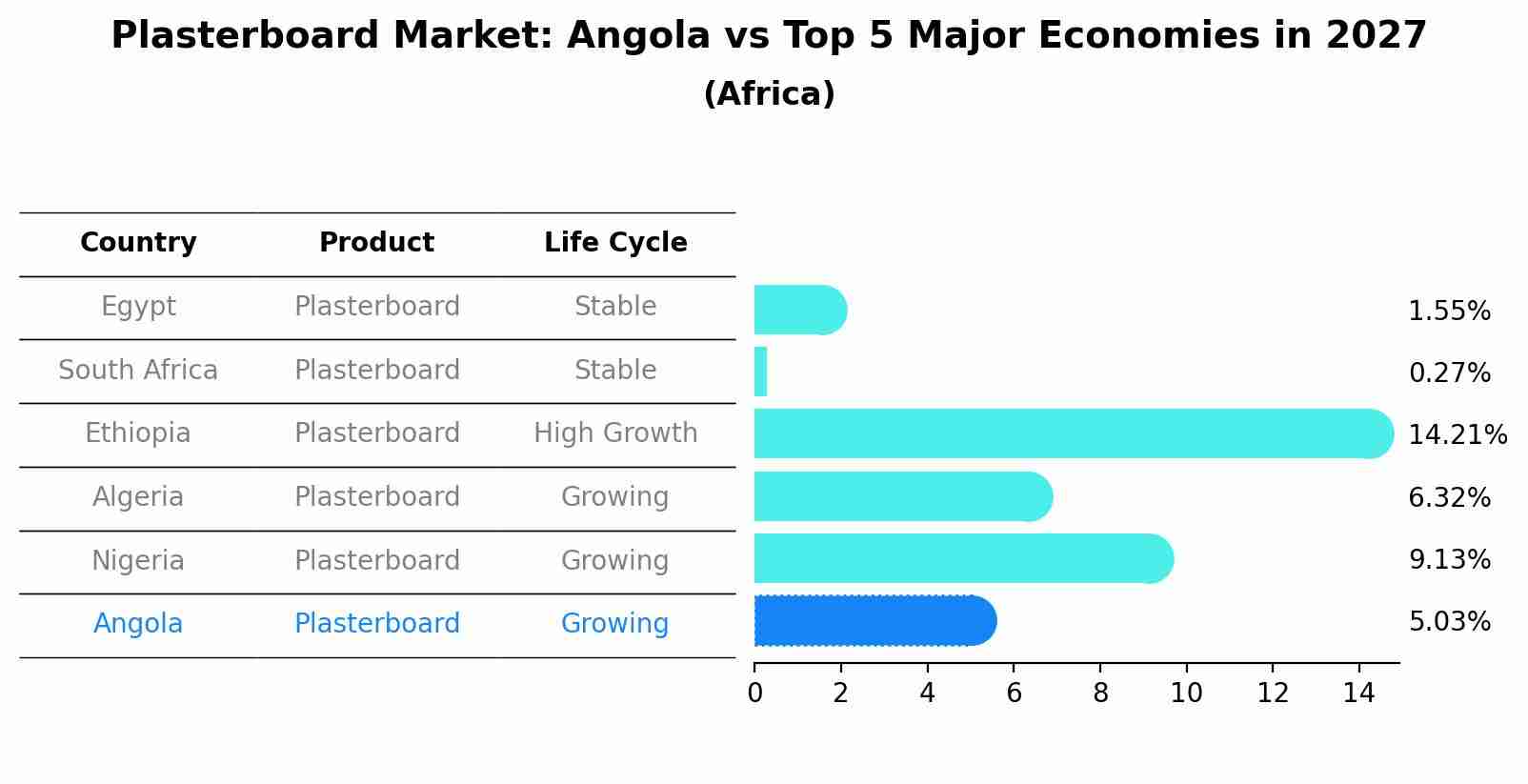 Plasterboard Market: Angola vs Top 5 Major Economies in 2027
(Africa)

| Country | Product | Life Cycle | |
|---|---|---|---|
| Egypt | Plasterboard | Stable | 1.55% |
| South Africa | Plasterboard | Stable | 0.27% |
| Ethiopia | Plasterboard | High Growth | 14.21% |
| Algeria | Plasterboard | Growing | 6.32% |
| Nigeria | Plasterboard | Growing | 9.13% |
| Angola | Plasterboard | Growing | 5.03% |

0 2 4 6 8 10 12 14